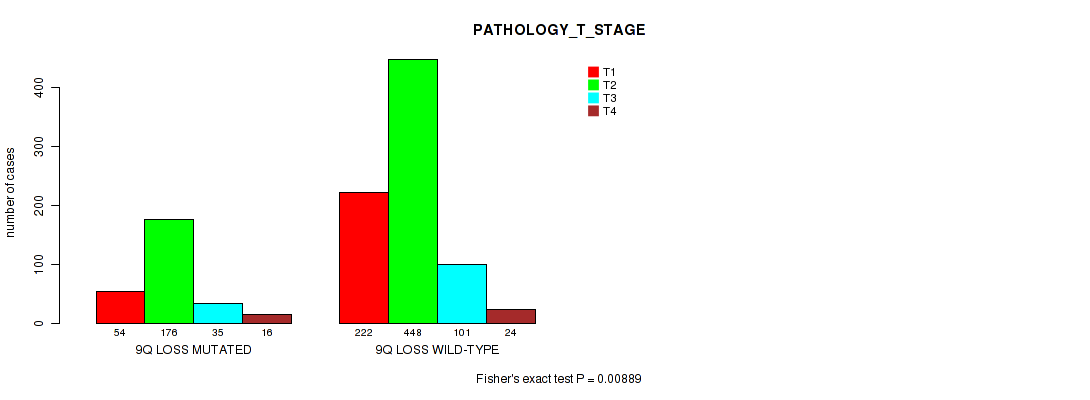 PATHOLOGY_T_STAGE

T1
T2
T3
T4

number of cases

0
100
200
300
400

54
176
35
16
9Q LOSS MUTATED

222
448
101
24
9Q LOSS WILD-TYPE

Fisher's exact test P = 0.00889